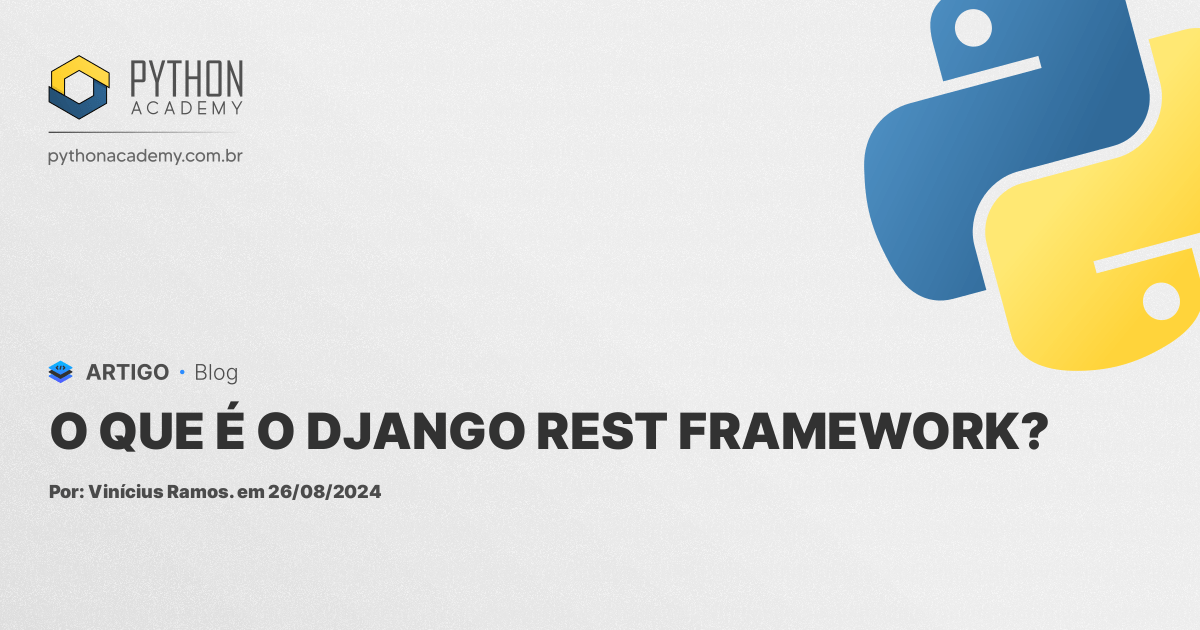 PYTHON
ACADEMY

pythonacademy.com.br

ARTIGO • Blog

O QUE É O DJANGO REST FRAMEWORK?

Por: Vinícius Ramos. em 26/08/2024